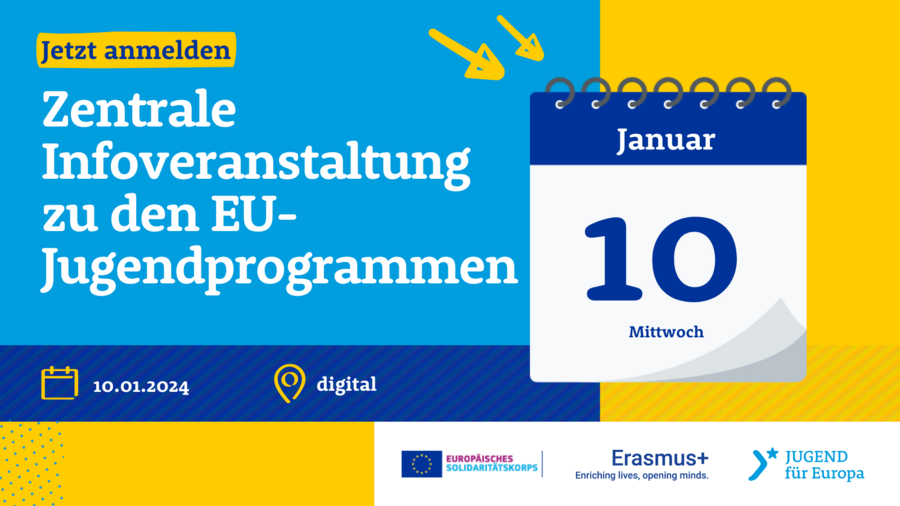 Jetzt anmelden

Zentrale Infoveranstaltung zu den EU-Jugendprogrammen

Januar

10

Mittwoch

10.01.2024

digital

EUROPÄISCHES SOLIDARITÄTSKORPS

Erasmus+
Enriching lives, opening minds.

JUGEND für Europa